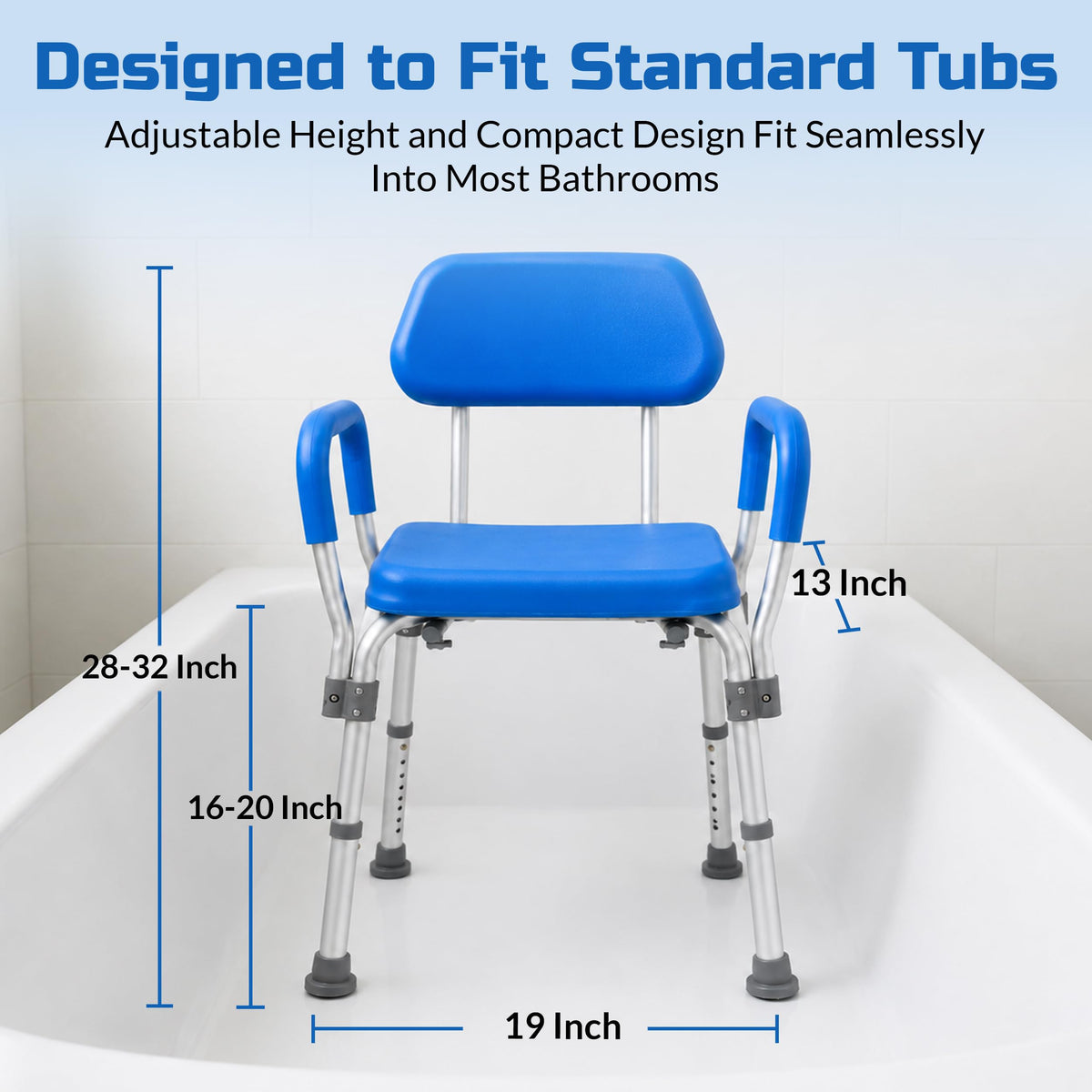 Designed to Fit Standard Tubs

Adjustable Height and Compact Design Fit Seamlessly Into Most Bathrooms

13 Inch

28-32 Inch

16-20 Inch

19 Inch